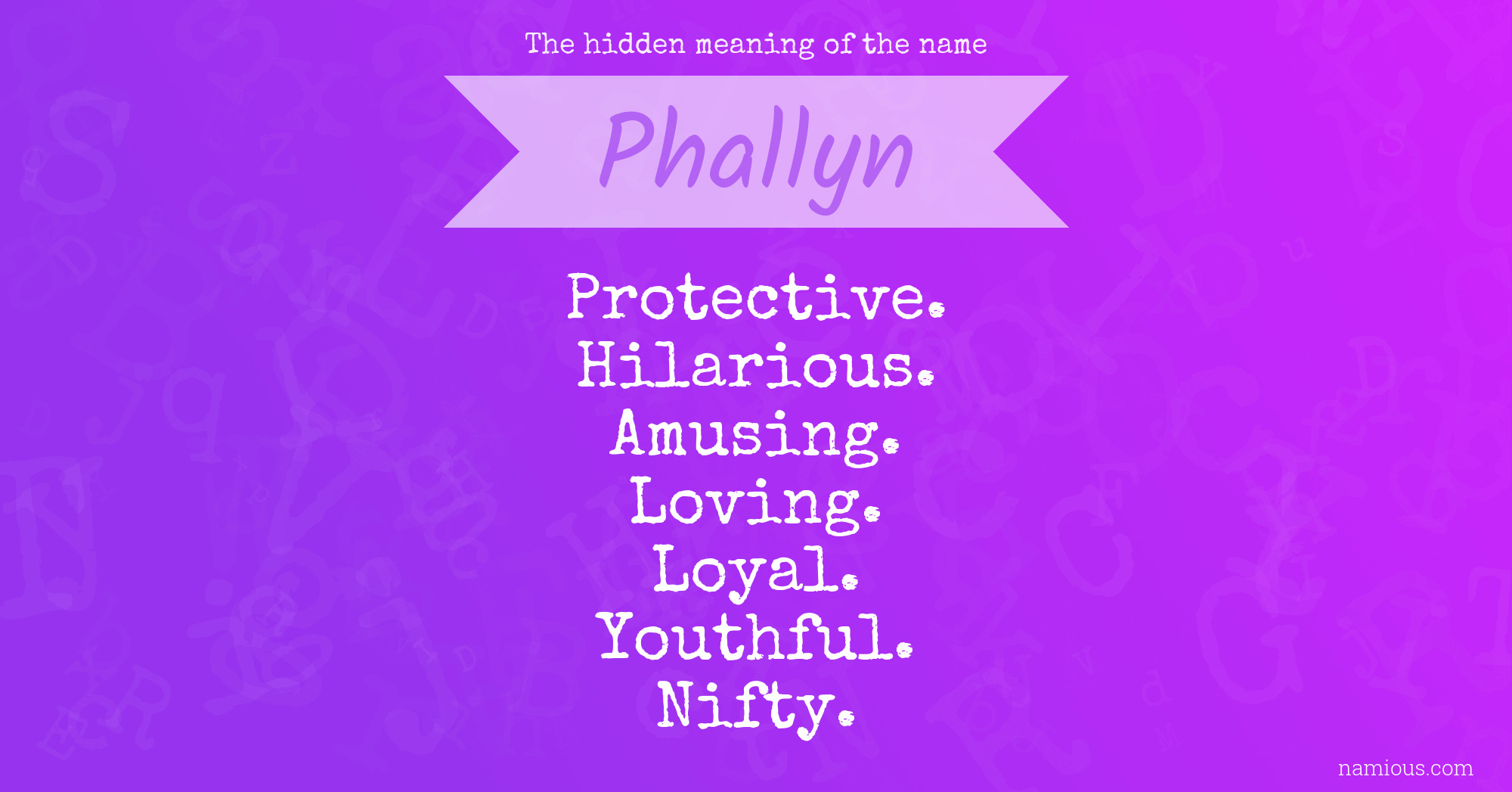 The hidden meaning of the name

Phallyn

Protective.
Hilarious.
Amusing.
Loving.
Loyal.
Youthful.
Nifty.

namious.com